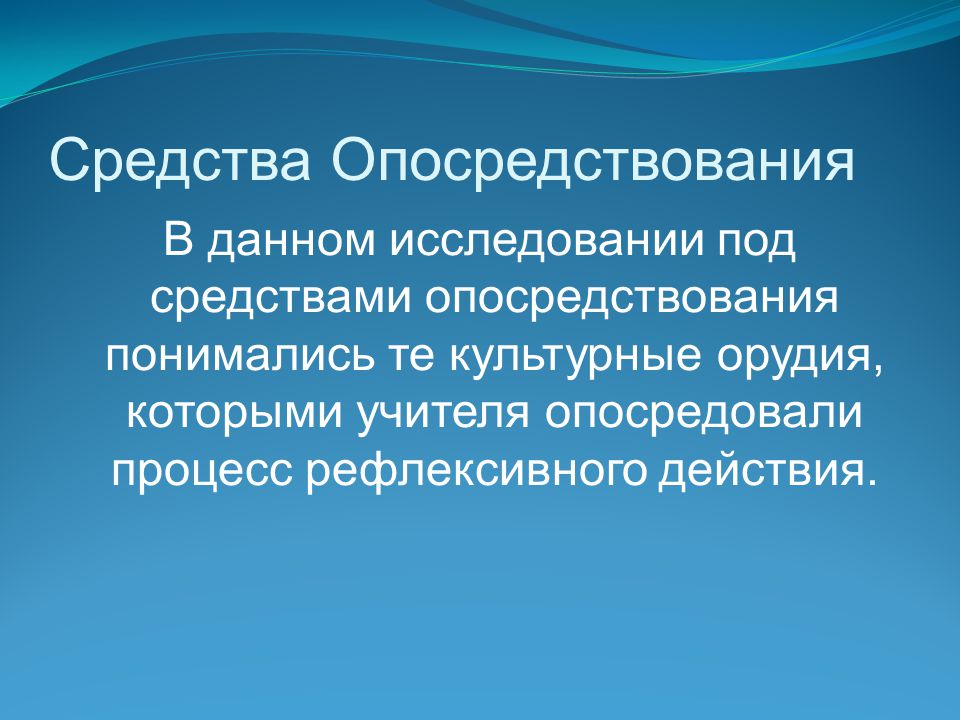 Средства Опосредствования

В данном исследовании под средствами опосредствования понимались те культурные орудия, которыми учителя опосредовали процесс рефлексивного действия.